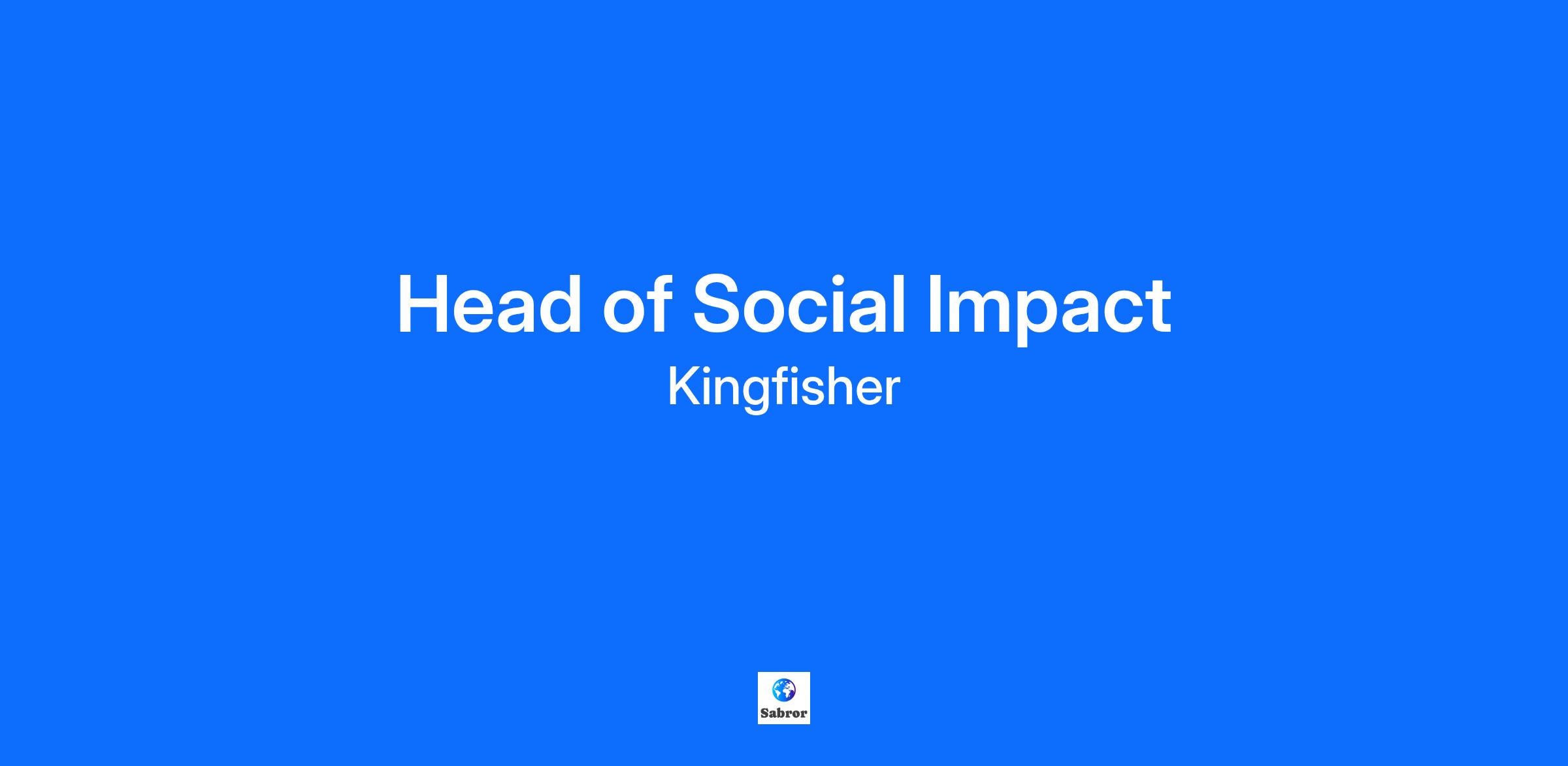 Head of Social Impact

Kingfisher

Sabror